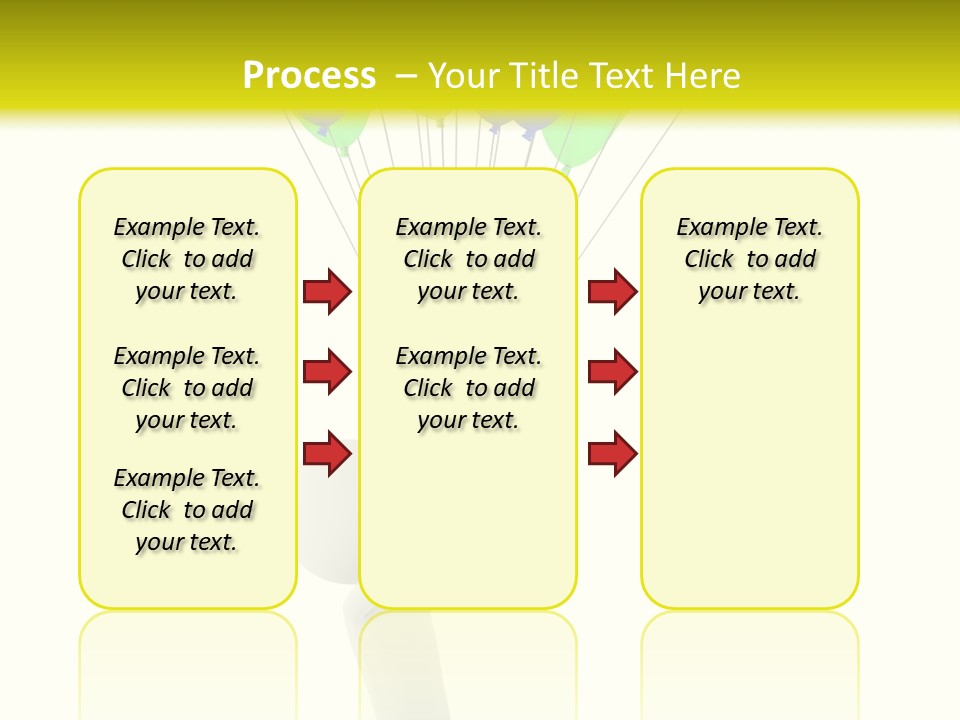 Process – Your Title Text Here

Example Text. Click to add your text.

Example Text. Click to add your text.

Example Text. Click to add your text.

Example Text. Click to add your text.

Example Text. Click to add your text.

Example Text. Click to add your text.